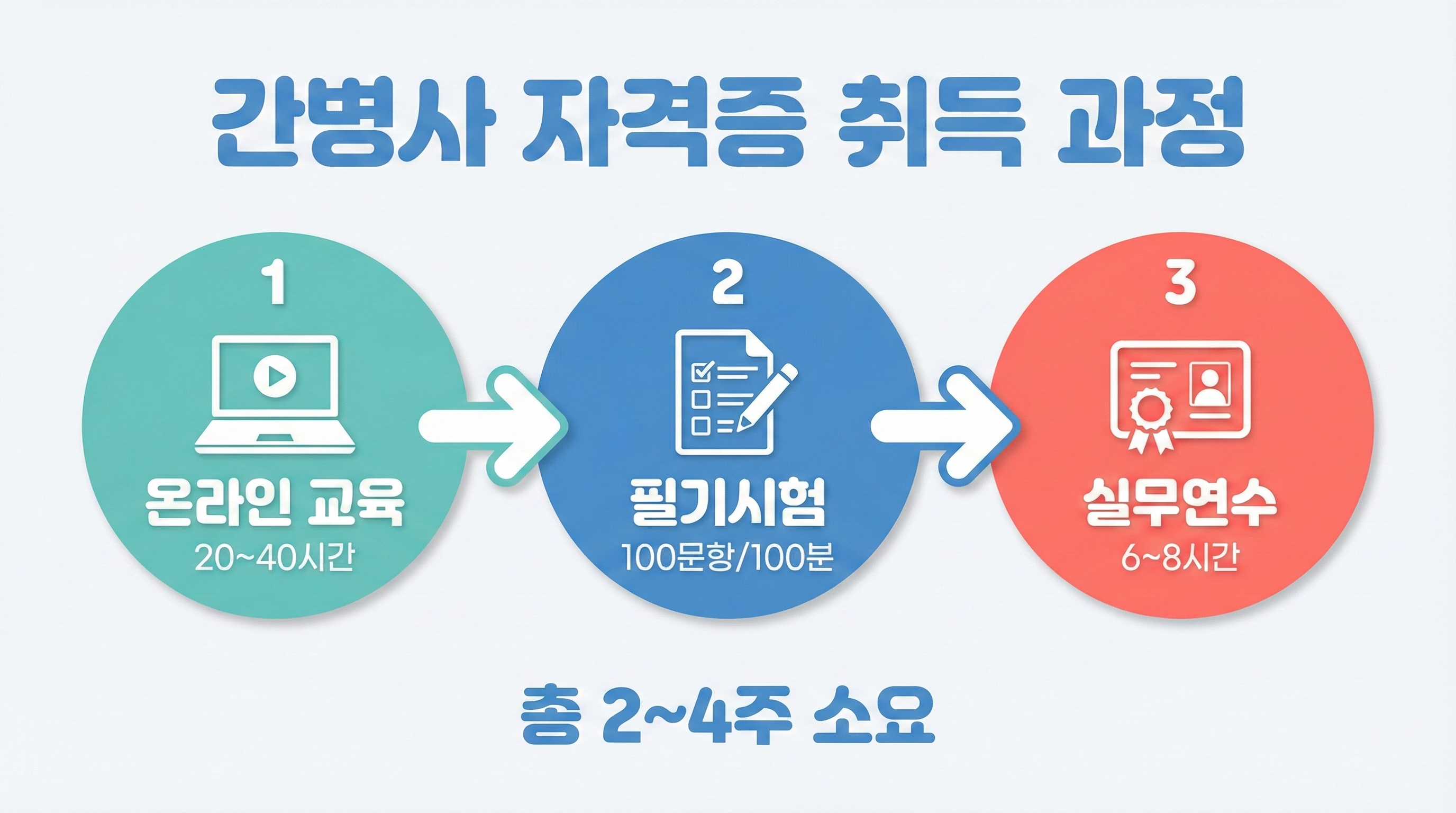 간병사 자격증 취득 과정

1
온라인 교육
20~40시간

2
필기시험
100문항/100분

3
실무연수
6~8시간

총 2~4주 소요